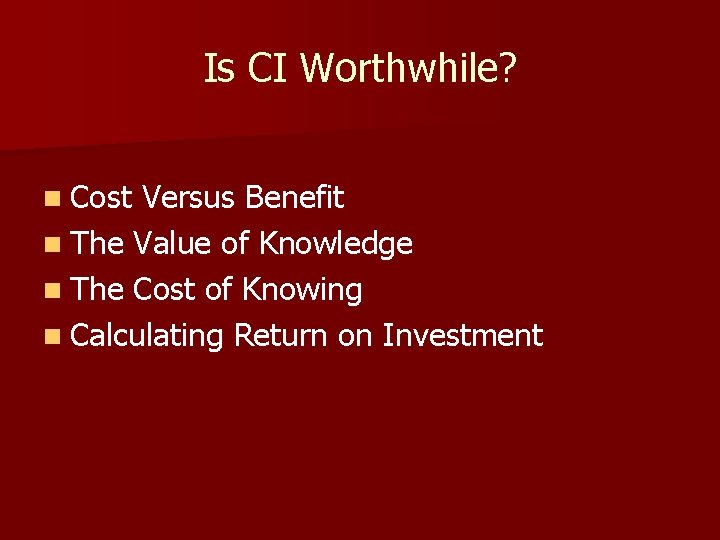 Is CI Worthwhile?

- Cost Versus Benefit
- The Value of Knowledge
- The Cost of Knowing
- Calculating Return on Investment